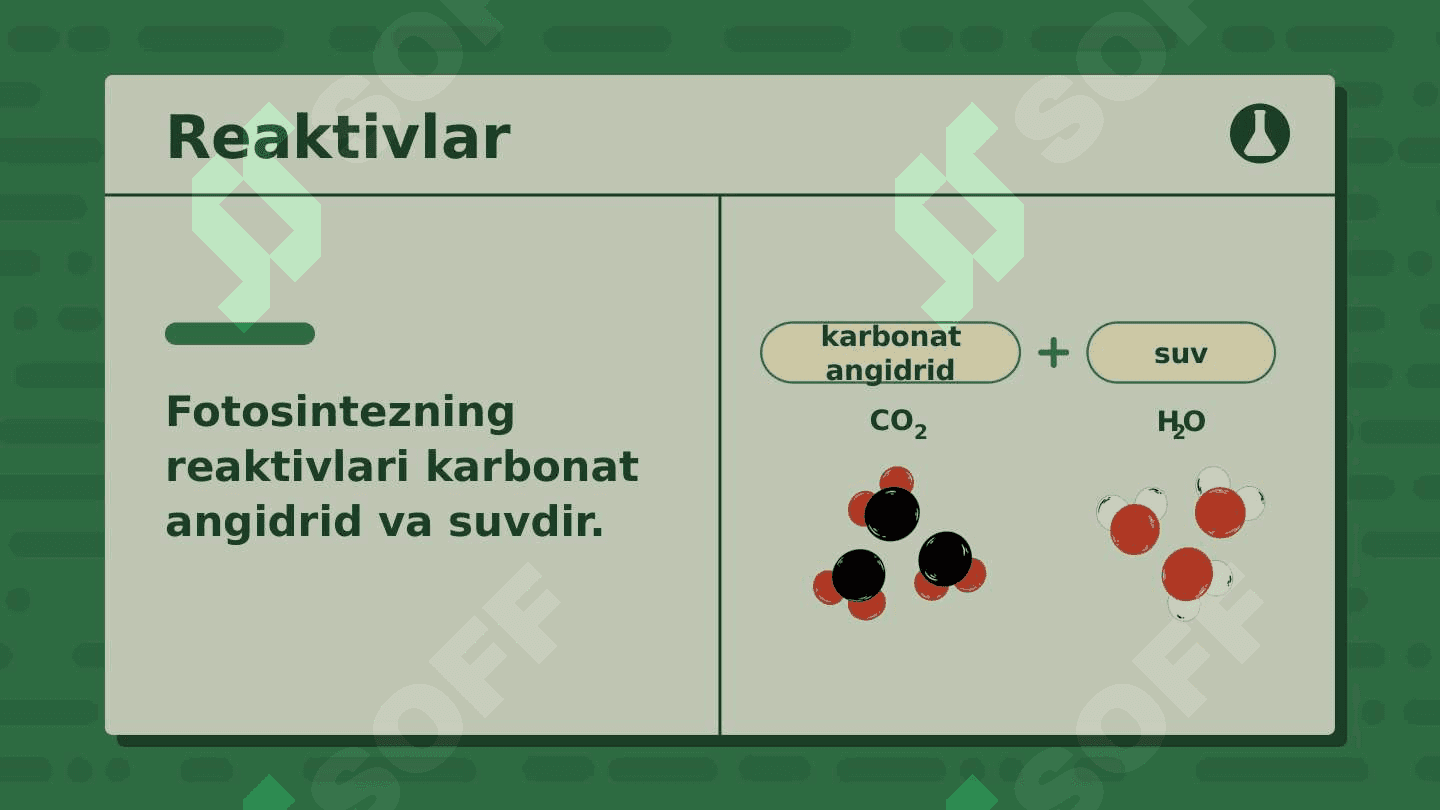 Reaktivlar

Fotosintezning reaktivlari karbonat angidrid va suvdir.

karbonat angidrid + suv

$CO_2$ $H_2O$

SOFF SOFF SOFF SOFF